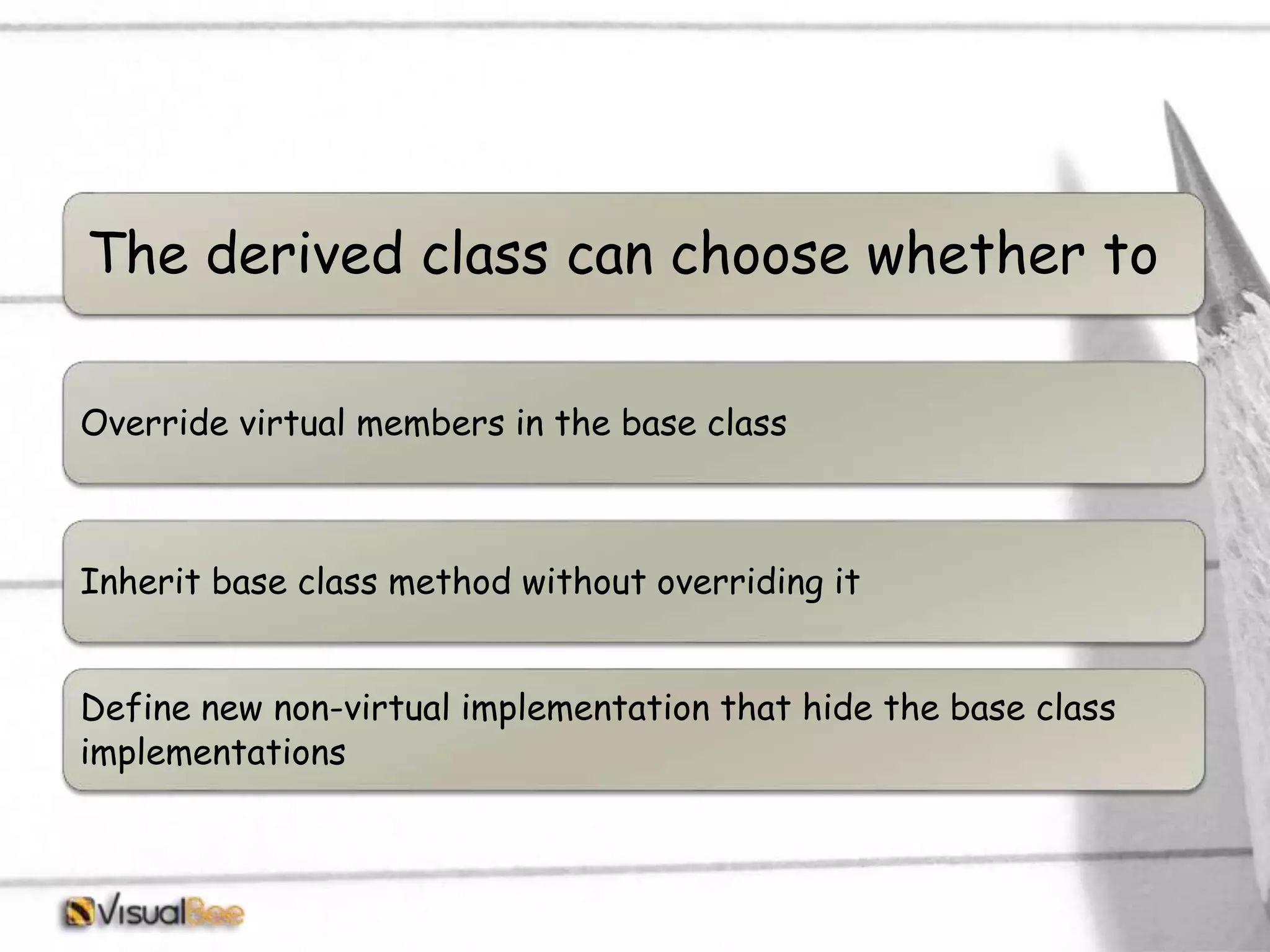 The derived class can choose whether to

Override virtual members in the base class

Inherit base class method without overriding it

Define new non-virtual implementation that hide the base class implementations

VisualBee